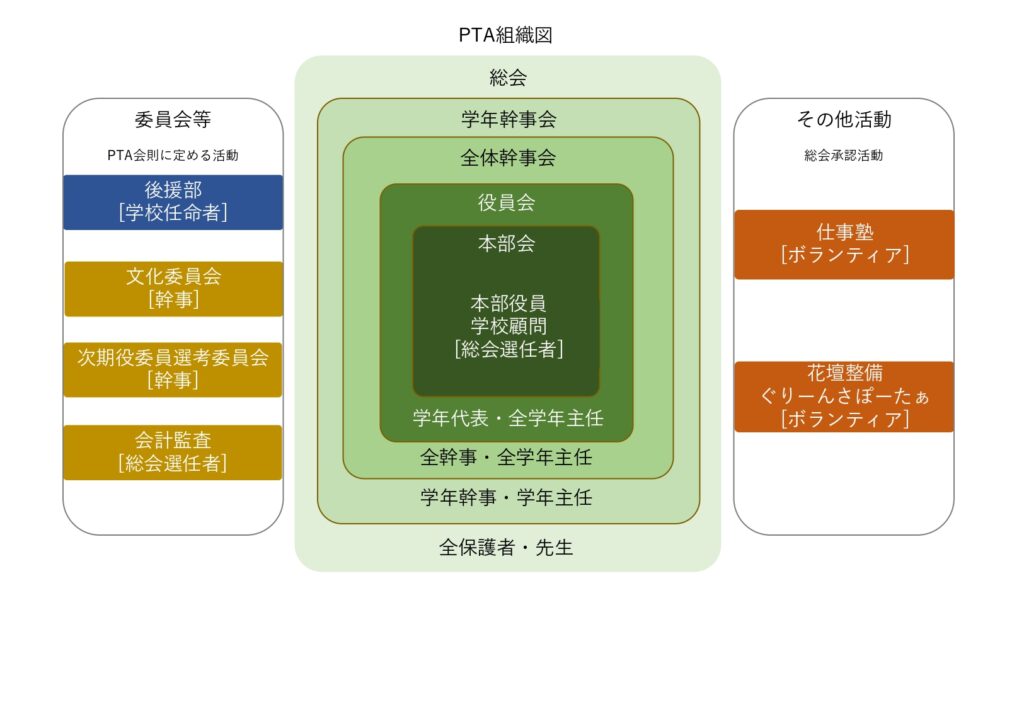 PTA組織図

委員会等

PTA会則に定める活動

後援部
[学校任命者]

文化委員会
[幹事]

次期役委員選考委員会
[幹事]

会計監査
[総会選任者]

総会

学年幹事会

全体幹事会

役員会

本部会

本部役員
学校顧問
[総会選任者]

学年代表・全学年主任

全幹事・全学年主任

学年幹事・学年主任

全保護者・先生

その他活動

総会承認活動

仕事塾
[ボランティア]

花壇整備
ぐりーんさぽーたぁ
[ボランティア]